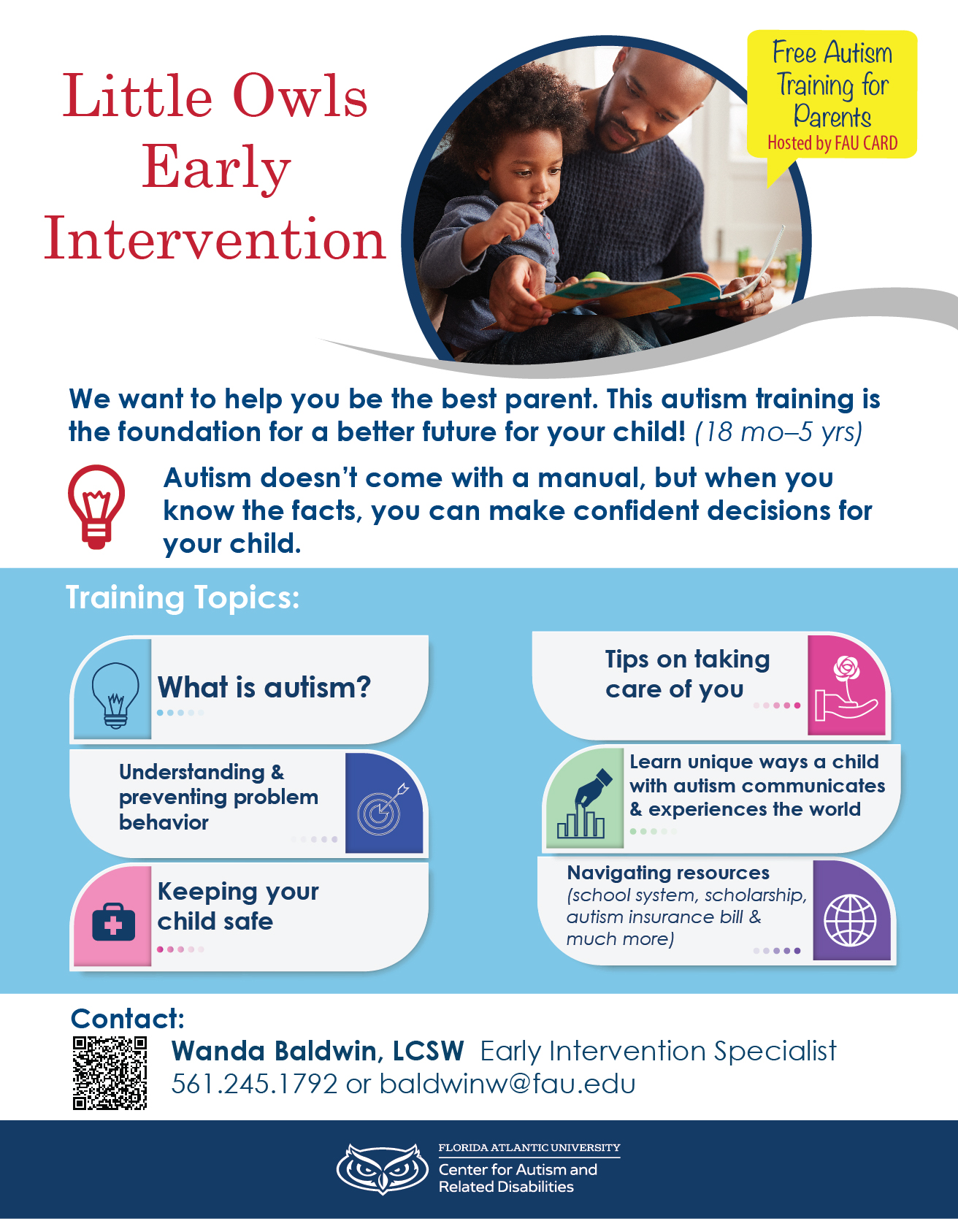 Little Owls Early Intervention

Free Autism Training for Parents
Hosted by FAU CARD

We want to help you be the best parent. This autism training is the foundation for a better future for your child! (18 mo–5 yrs)

Autism doesn't come with a manual, but when you know the facts, you can make confident decisions for your child.

Training Topics:

What is autism?

Understanding & preventing problem behavior

Keeping your child safe

Tips on taking care of you

Learn unique ways a child with autism communicates & experiences the world

Navigating resources (school system, scholarship, autism insurance bill & much more)

Contact:
Wanda Baldwin, LCSW Early Intervention Specialist
561.245.1792 or baldwinw@fau.edu

FLORIDA ATLANTIC UNIVERSITY
Center for Autism and Related Disabilities